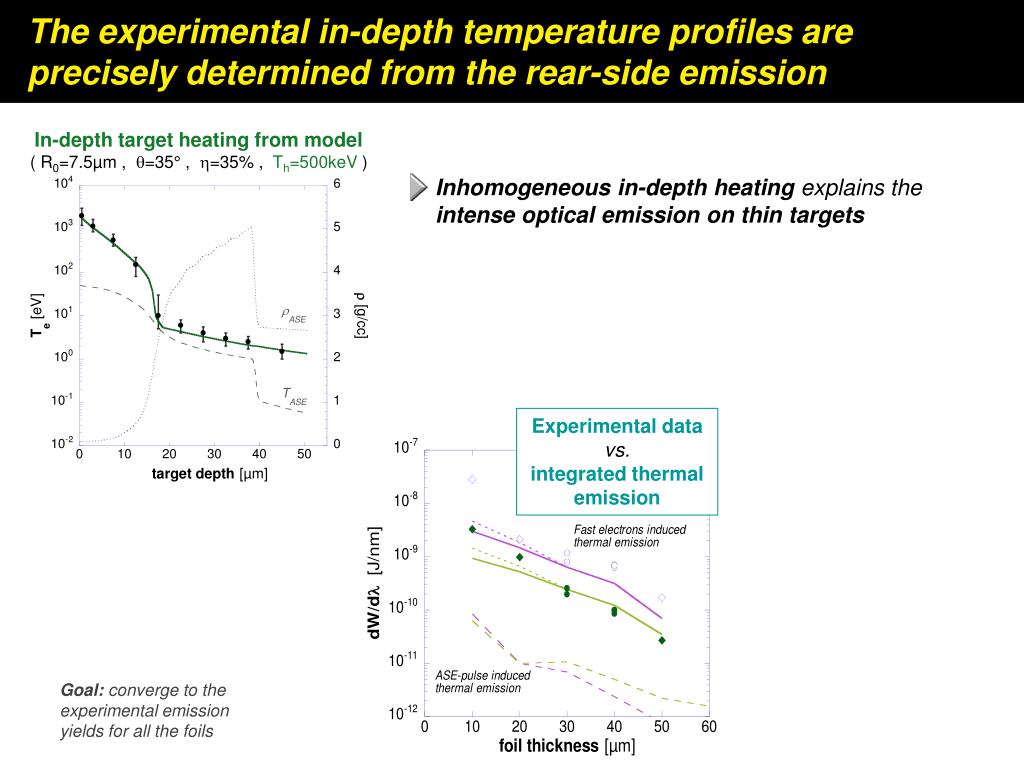 The experimental in-depth temperature profiles are precisely determined from the rear-side emission

In-depth target heating from model
( $R_0$=7.5µm , θ=35° , η=35% , $T_h$=500keV )

$10^4$
$10^3$
$10^2$
$10^1$
$10^0$
$10^{-1}$
$10^{-2}$
$T_e$ [eV]
6
5
4
3
2
1
0
ρ [g/cc]
$\rho_{ASE}$
$T_{ASE}$
0 10 20 30 40 50
target depth [µm]

Inhomogeneous in-depth heating explains the intense optical emission on thin targets

Experimental data vs. integrated thermal emission

$10^{-7}$
$10^{-8}$
$10^{-9}$
$10^{-10}$
$10^{-11}$
$10^{-12}$
dW/dλ [J/nm]
Fast electrons induced thermal emission
ASE-pulse induced thermal emission
0 10 20 30 40 50 60
foil thickness [µm]

Goal: converge to the experimental emission yields for all the foils